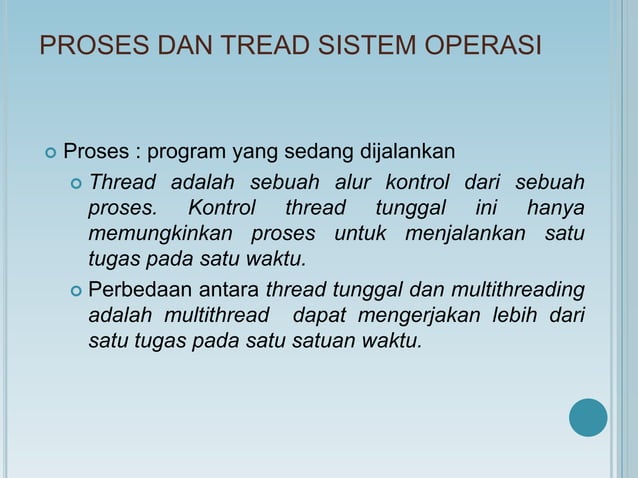 PROSES DAN TREAD SISTEM OPERASI

Proses : program yang sedang dijalankan

Thread adalah sebuah alur kontrol dari sebuah proses. Kontrol thread tunggal ini hanya memungkinkan proses untuk menjalankan satu tugas pada satu waktu.

Perbedaan antara thread tunggal dan multithreading adalah multithread dapat mengerjakan lebih dari satu tugas pada satu satuan waktu.